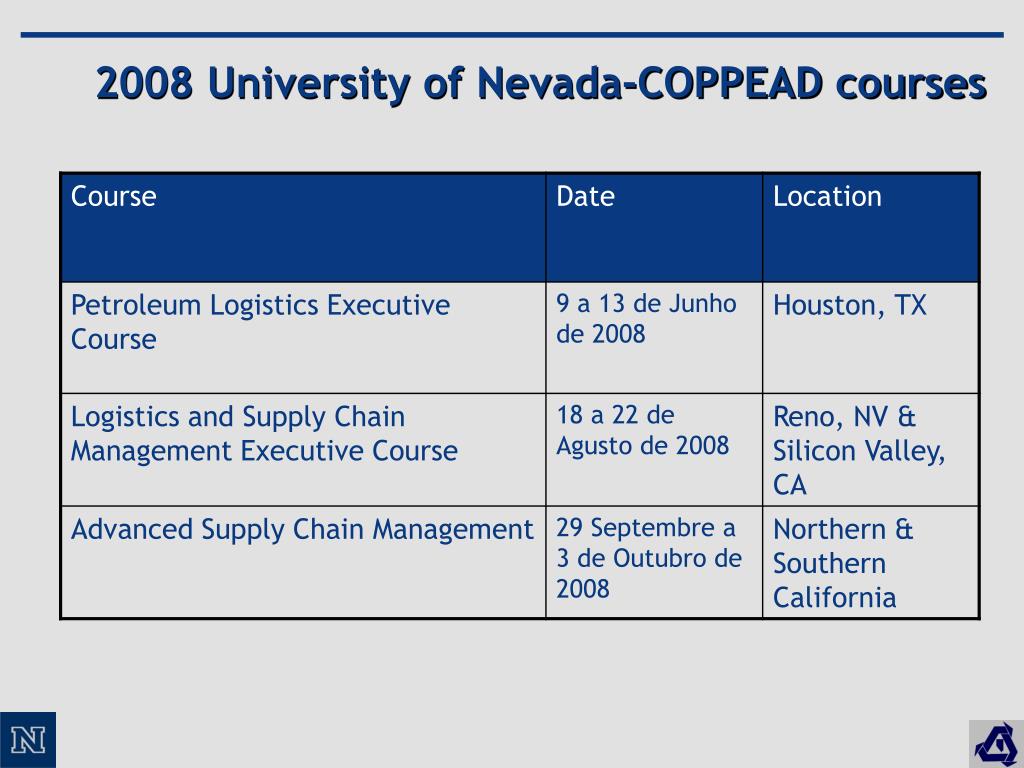 2008 University of Nevada-COPPEAD courses

| Course | Date | Location |
|---|---|---|
| Petroleum Logistics Executive Course | 9 a 13 de Junho de 2008 | Houston, TX |
| Logistics and Supply Chain Management Executive Course | 18 a 22 de Agusto de 2008 | Reno, NV & Silicon Valley, CA |
| Advanced Supply Chain Management | 29 Septembre a 3 de Outubro de 2008 | Northern & Southern California |

N